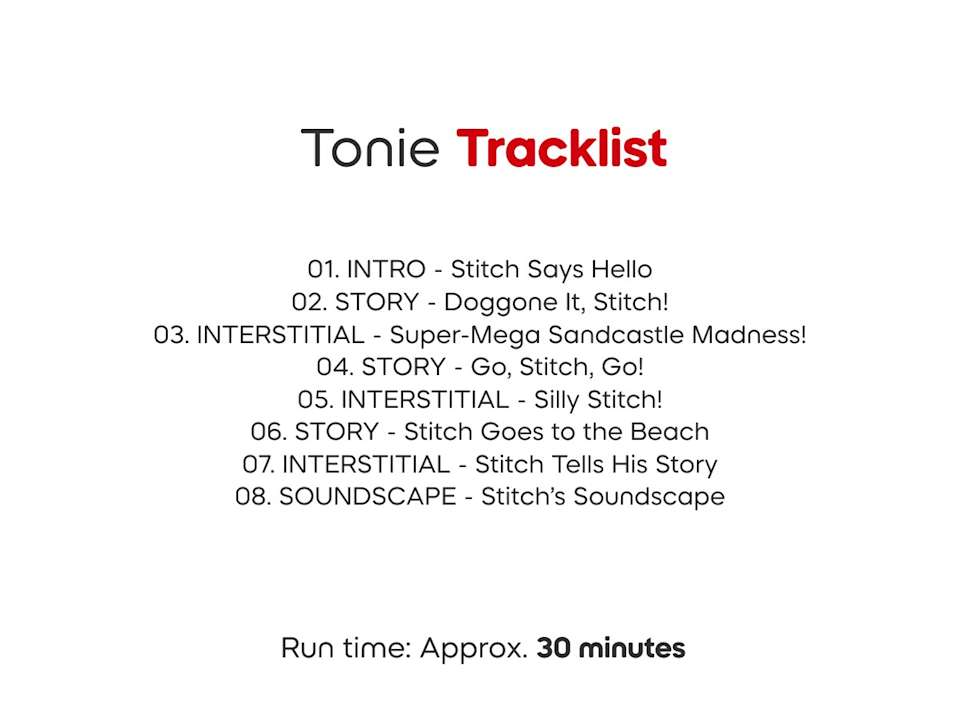 Tonie Tracklist

01. INTRO - Stitch Says Hello
02. STORY - Doggone It, Stitch!
03. INTERSTITIAL - Super-Mega Sandcastle Madness!
04. STORY - Go, Stitch, Go!
05. INTERSTITIAL - Silly Stitch!
06. STORY - Stitch Goes to the Beach
07. INTERSTITIAL - Stitch Tells His Story
08. SOUNDSCAPE - Stitch's Soundscape

Run time: Approx. 30 minutes